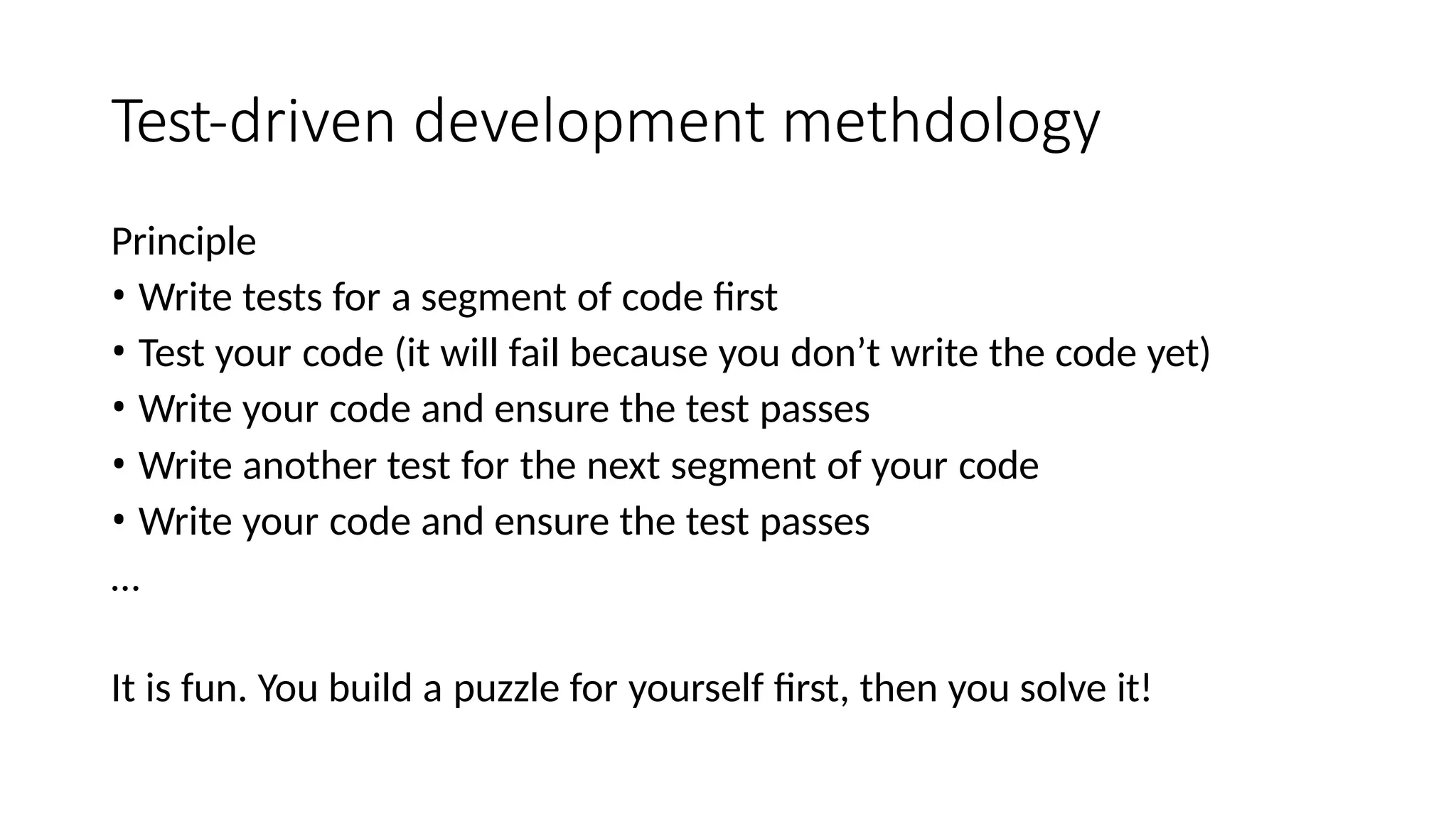 Test-driven development methdology

Principle
• Write tests for a segment of code first
• Test your code (it will fail because you don’t write the code yet)
• Write your code and ensure the test passes
• Write another test for the next segment of your code
• Write your code and ensure the test passes
…

It is fun. You build a puzzle for yourself first, then you solve it!